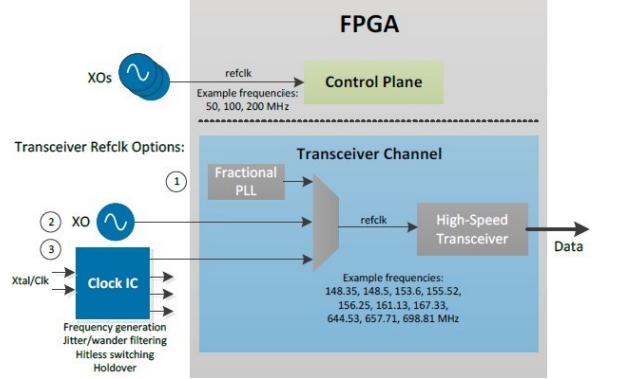 FPGA

XOs

refclk

Example frequencies:
50, 100, 200 MHz

Control Plane

Transceiver Refclk Options:

Transceiver Channel

1

Fractional PLL

2 XO

3

Xtal/Clk

Clock IC

Frequency generation
Jitter/wander filtering
Hitless switching
Holdover

refclk

High-Speed Transceiver

Data

Example frequencies:
148.35, 148.5, 153.6, 155.52,
156.25, 161.13, 167.33,
644.53, 657.71, 698.81 MHz